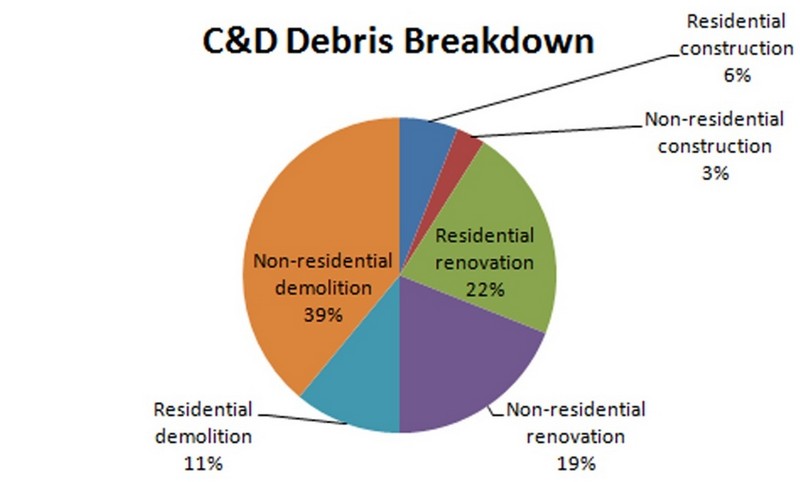 C&D Debris Breakdown

Residential construction 6%

Non-residential construction 3%

Residential renovation 22%

Non-residential renovation 19%

Residential demolition 11%

Non-residential demolition 39%